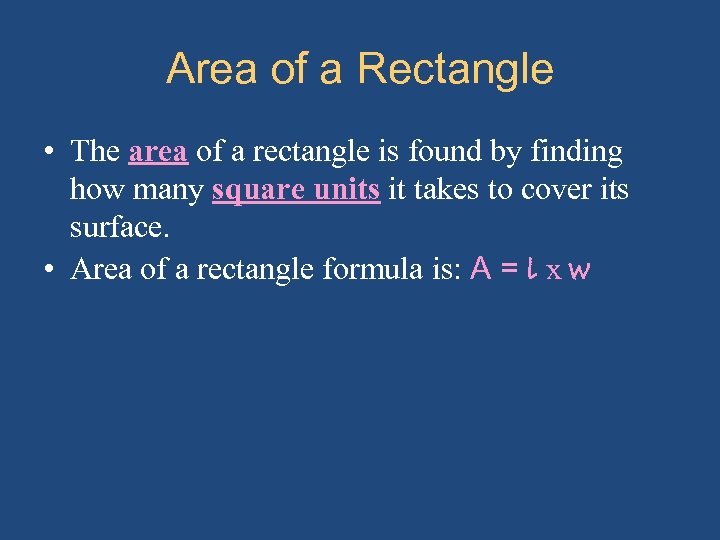 Area of a Rectangle

• The area of a rectangle is found by finding how many square units it takes to cover its surface.
• Area of a rectangle formula is: $A = l \times w$